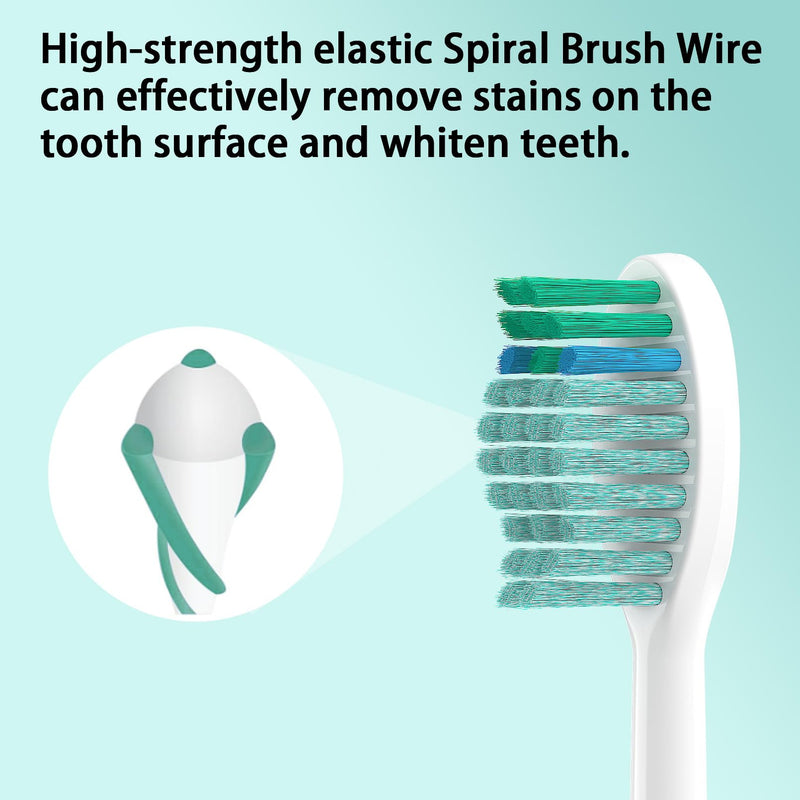 High-strength elastic Spiral Brush Wire can effectively remove stains on the tooth surface and whiten teeth.